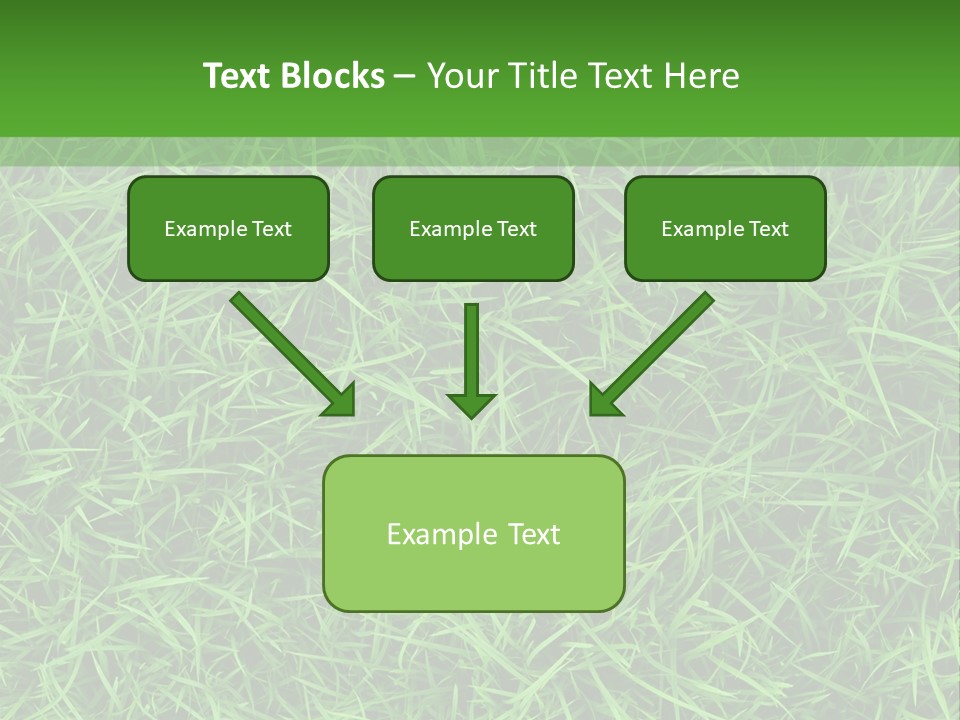 Text Blocks – Your Title Text Here

Example Text

Example Text

Example Text

Example Text